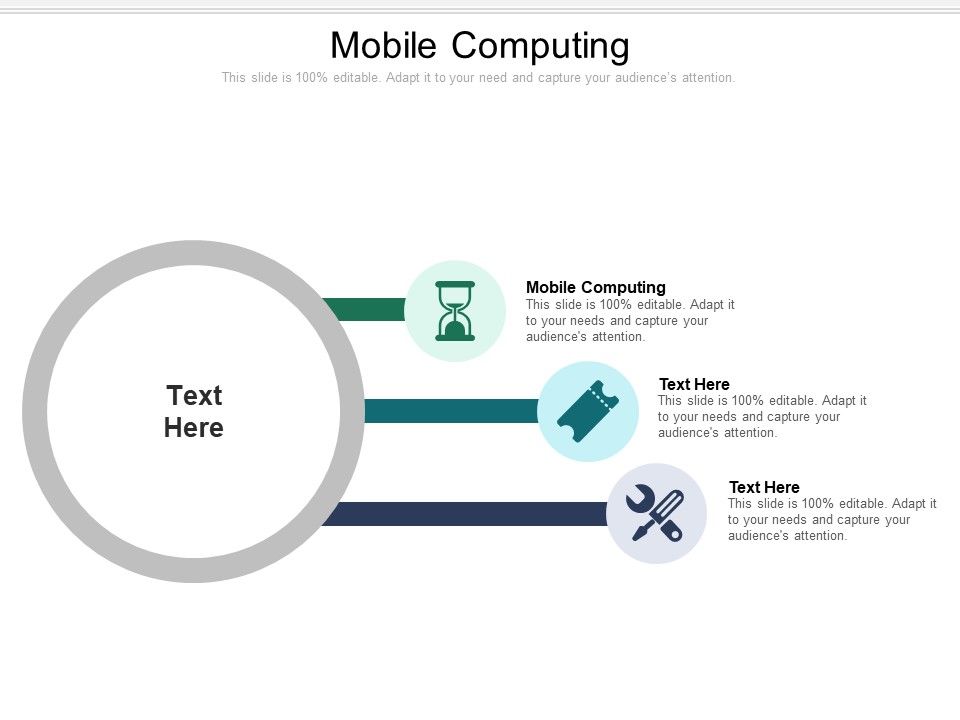 Mobile Computing

This slide is 100% editable. Adapt it to your need and capture your audience's attention.

Text Here

Mobile Computing
This slide is 100% editable. Adapt it to your needs and capture your audience's attention.

Text Here
This slide is 100% editable. Adapt it to your needs and capture your audience's attention.

Text Here
This slide is 100% editable. Adapt it to your needs and capture your audience's attention.